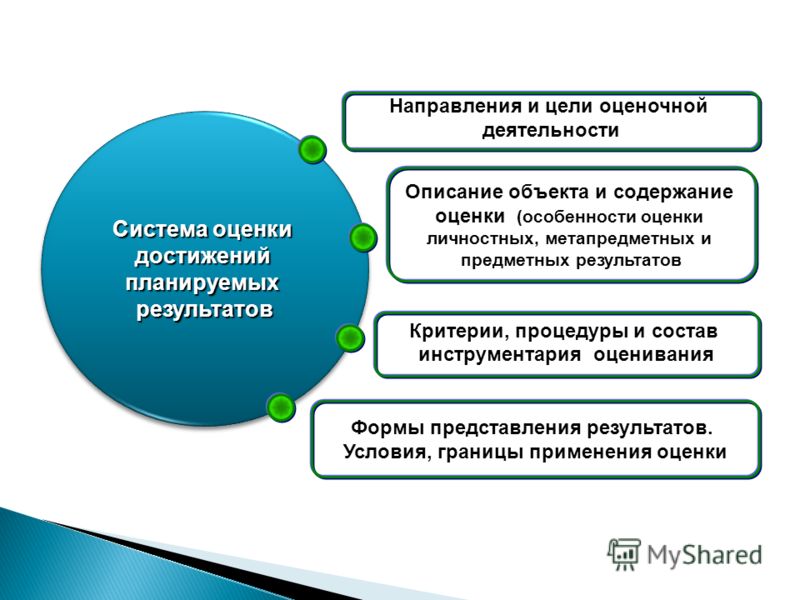 Система оценки достижений планируемых результатов

Направления и цели оценочной деятельности

Описание объекта и содержание оценки (особенности оценки личностных, метапредметных и предметных результатов

Критерии, процедуры и состав инструментария оценивания

Формы представления результатов. Условия, границы применения оценки

MyShared